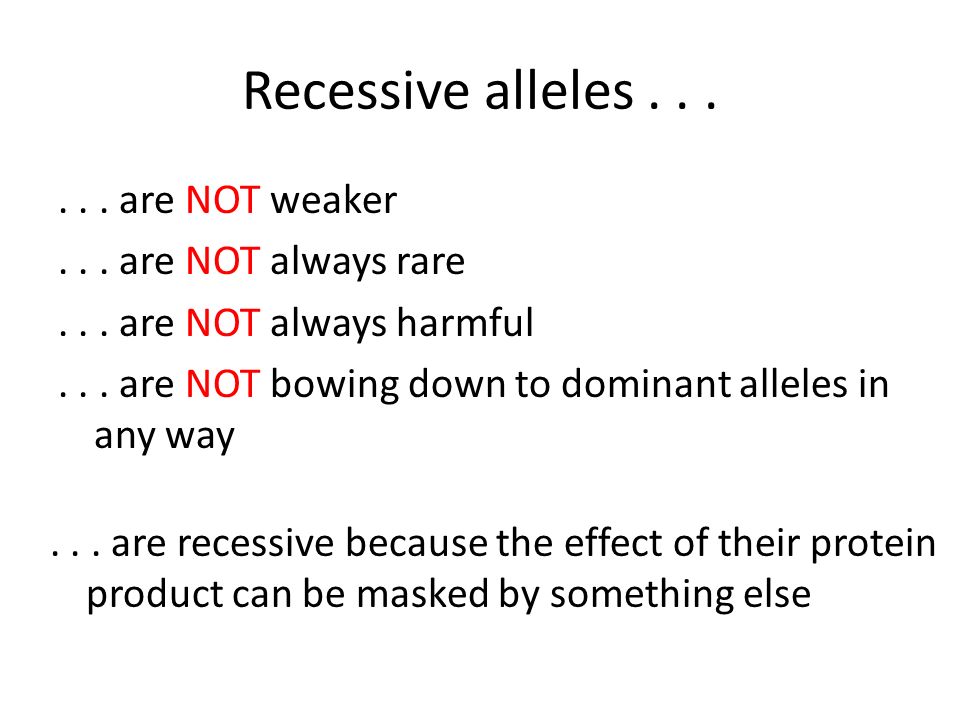 Recessive alleles . . .

. . . are NOT weaker

. . . are NOT always rare

. . . are NOT always harmful

. . . are NOT bowing down to dominant alleles in any way

. . . are recessive because the effect of their protein product can be masked by something else